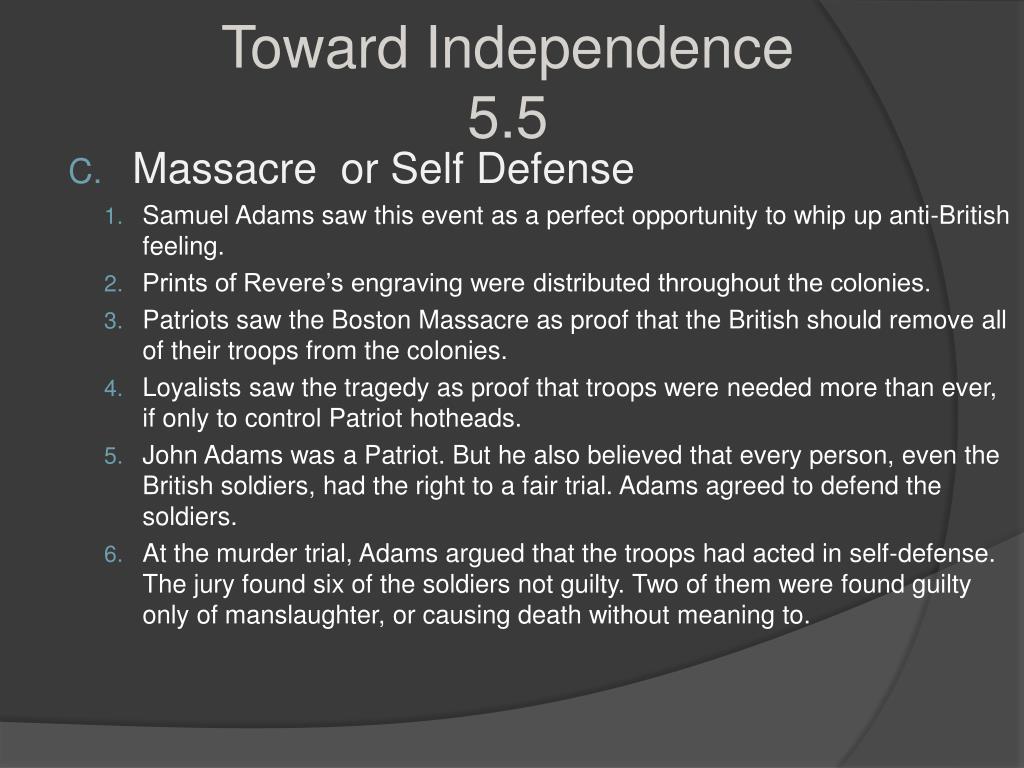 Toward Independence
5.5

C. Massacre or Self Defense

1. Samuel Adams saw this event as a perfect opportunity to whip up anti-British feeling.
2. Prints of Revere’s engraving were distributed throughout the colonies.
3. Patriots saw the Boston Massacre as proof that the British should remove all of their troops from the colonies.
4. Loyalists saw the tragedy as proof that troops were needed more than ever, if only to control Patriot hotheads.
5. John Adams was a Patriot. But he also believed that every person, even the British soldiers, had the right to a fair trial. Adams agreed to defend the soldiers.
6. At the murder trial, Adams argued that the troops had acted in self-defense. The jury found six of the soldiers not guilty. Two of them were found guilty only of manslaughter, or causing death without meaning to.